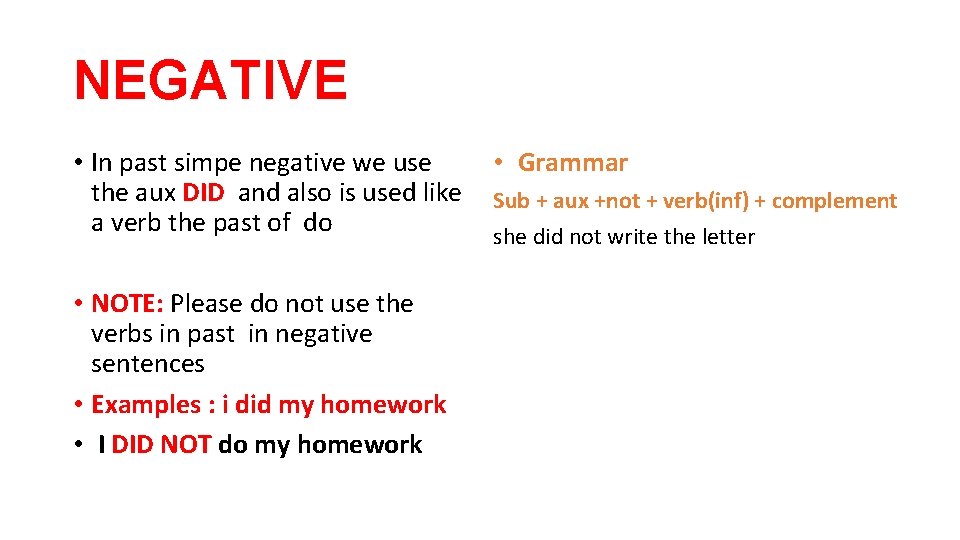 NEGATIVE

• In past simpe negative we use the aux DID and also is used like a verb the past of do

• NOTE: Please do not use the verbs in past in negative sentences
• Examples : i did my homework
• I DID NOT do my homework

• Grammar
Sub + aux +not + verb(inf) + complement
she did not write the letter